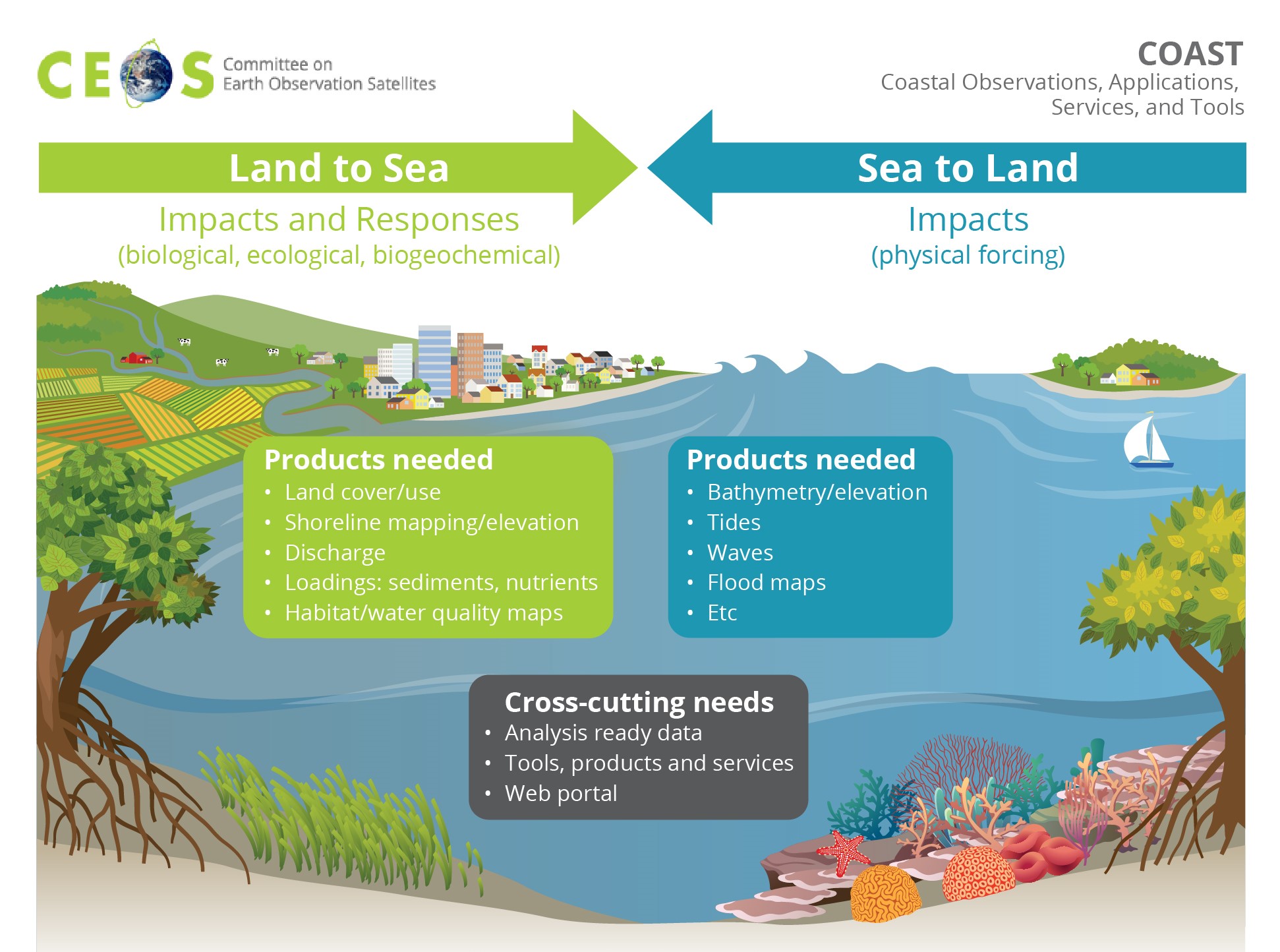 CEOS Committee on Earth Observation Satellites

COAST
Coastal Observations, Applications, Services, and Tools

Land to Sea
Impacts and Responses
(biological, ecological, biogeochemical)

Sea to Land
Impacts
(physical forcing)

Products needed
• Land cover/use
• Shoreline mapping/elevation
• Discharge
• Loadings: sediments, nutrients
• Habitat/water quality maps

Products needed
• Bathymetry/elevation
• Tides
• Waves
• Flood maps
• Etc

Cross-cutting needs
• Analysis ready data
• Tools, products and services
• Web portal